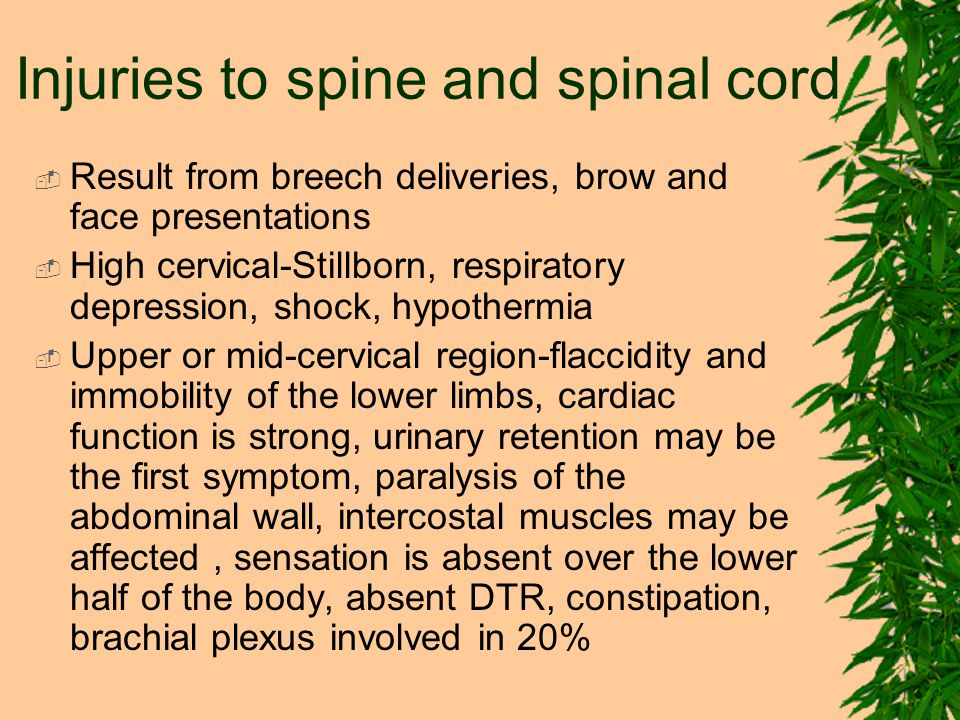 Injuries to spine and spinal cord

Result from breech deliveries, brow and face presentations

High cervical-Stillborn, respiratory depression, shock, hypothermia

Upper or mid-cervical region-flaccidity and immobility of the lower limbs, cardiac function is strong, urinary retention may be the first symptom, paralysis of the abdominal wall, intercostal muscles may be affected , sensation is absent over the lower half of the body, absent DTR, constipation, brachial plexus involved in 20%